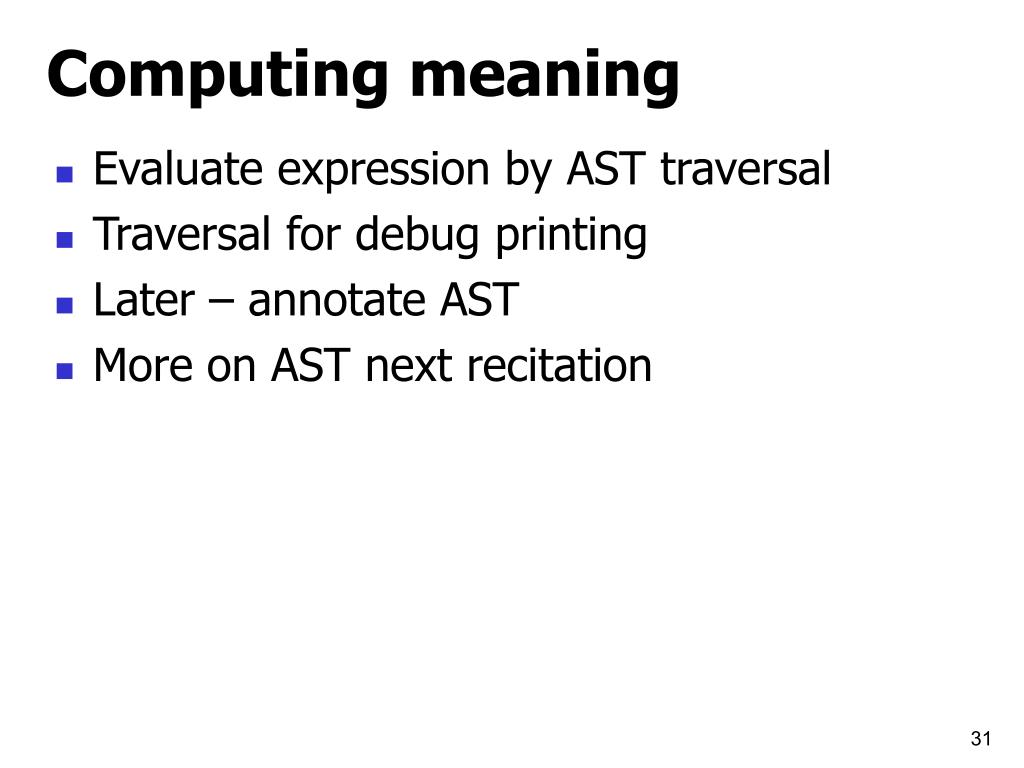 Computing meaning

- Evaluate expression by AST traversal
- Traversal for debug printing
- Later – annotate AST
- More on AST next recitation

31